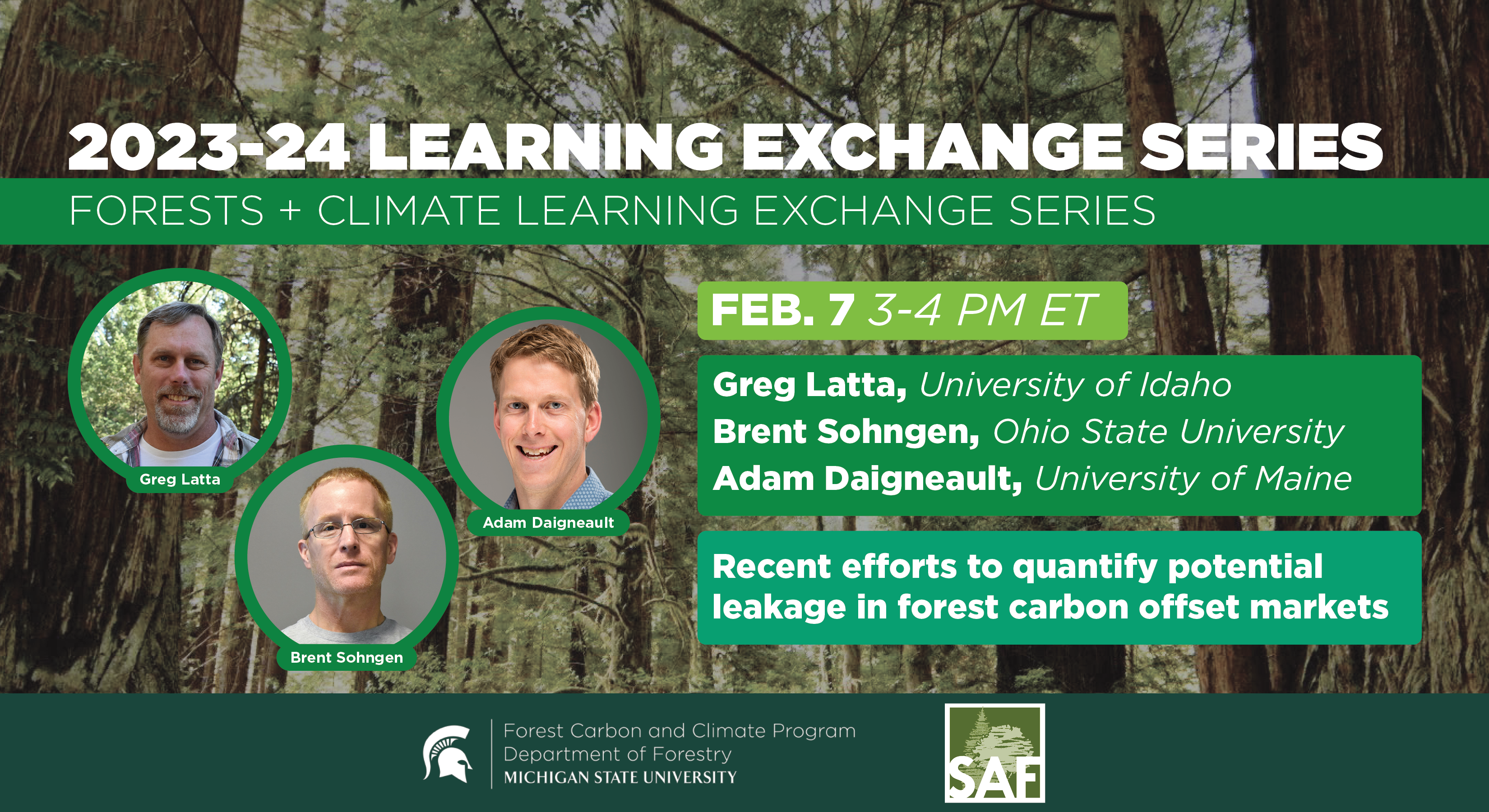 2023-24 LEARNING EXCHANGE SERIES
FORESTS + CLIMATE LEARNING EXCHANGE SERIES

Greg Latta

Brent Sohngen

Adam Daigneault

FEB. 7 3-4 PM ET

Greg Latta, University of Idaho
Brent Sohngen, Ohio State University
Adam Daigneault, University of Maine

Recent efforts to quantify potential leakage in forest carbon offset markets

Forest Carbon and Climate Program
Department of Forestry
MICHIGAN STATE UNIVERSITY

SAF